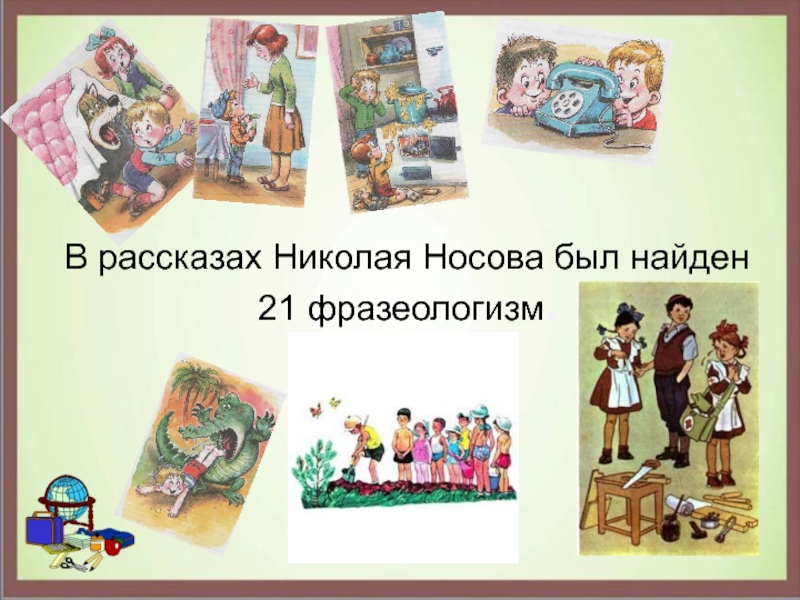 В рассказах Николая Носова был найден 21 фразеологизм